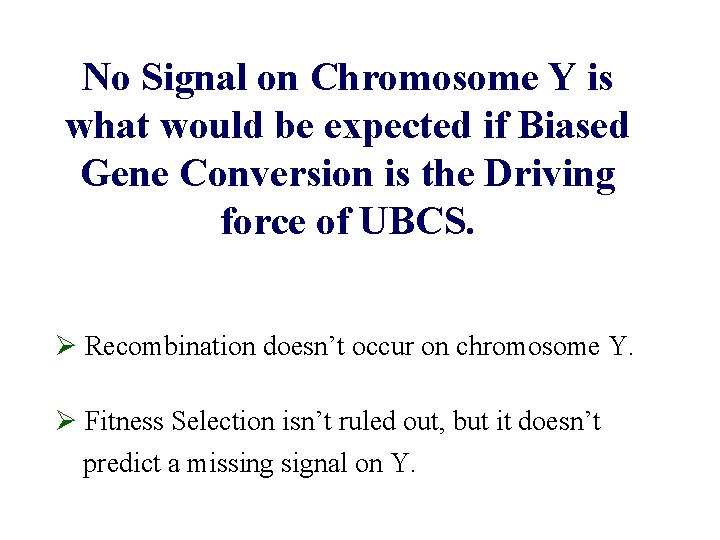 No Signal on Chromosome Y is what would be expected if Biased Gene Conversion is the Driving force of UBCS.

➢ Recombination doesn’t occur on chromosome Y.

➢ Fitness Selection isn’t ruled out, but it doesn’t predict a missing signal on Y.